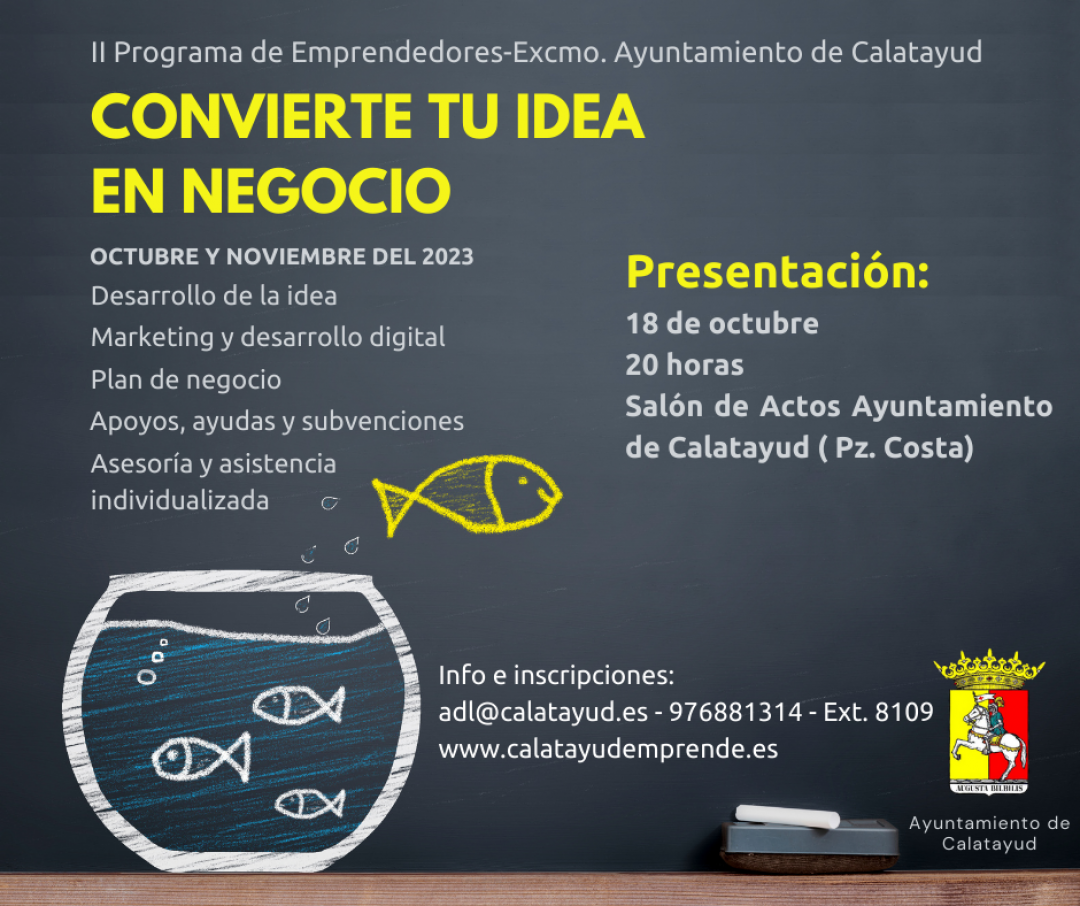 II Programa de Emprendedores-Excmo. Ayuntamiento de Calatayud

CONVIERTE TU IDEA EN NEGOCIO

OCTUBRE Y NOVIEMBRE DEL 2023
Desarrollo de la idea
Marketing y desarrollo digital
Plan de negocio
Apoyos, ayudas y subvenciones
Asesoría y asistencia individualizada

Presentación:
18 de octubre
20 horas
Salón de Actos Ayuntamiento de Calatayud ( Pz. Costa)

Info e inscripciones:
adl@calatayud.es - 976881314 - Ext. 8109
www.calatayudemprende.es

AUGUSTA BILBILIS

Ayuntamiento de Calatayud